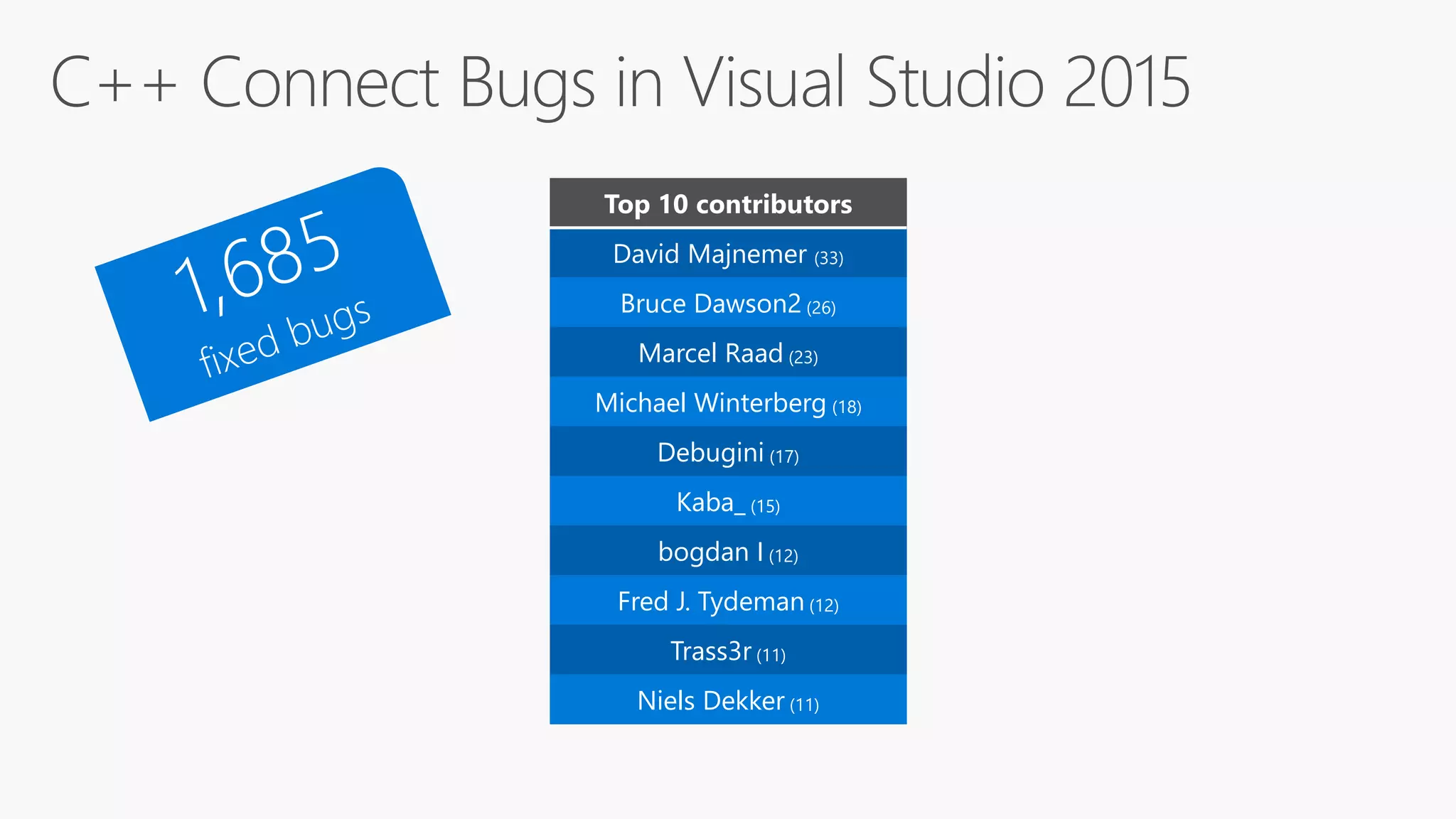 C++ Connect Bugs in Visual Studio 2015

1,685
fixed bugs

| Top 10 contributors |
|---|
| David Majnemer (33) |
| Bruce Dawson2 (26) |
| Marcel Raad (23) |
| Michael Winterberg (18) |
| Debugini (17) |
| Kaba_ (15) |
| bogdan I (12) |
| Fred J. Tydeman (12) |
| Trass3r (11) |
| Niels Dekker (11) |